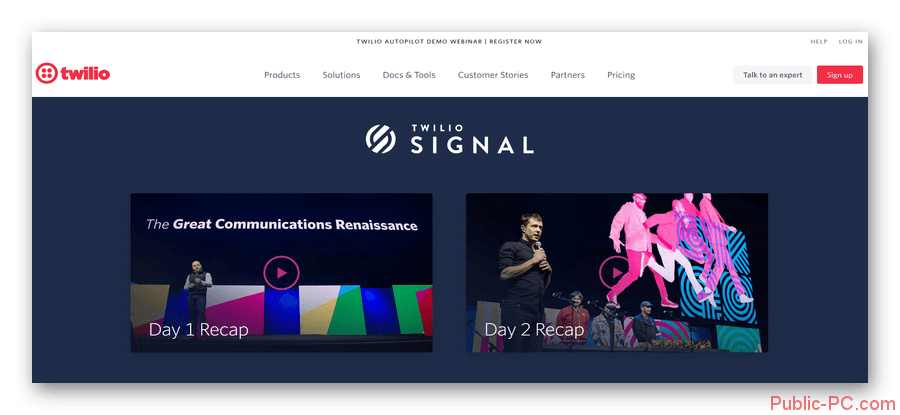 TWILIO AUTOPILOT DEMO WEBINAR | REGISTER NOW

HELP LOG IN

twilio

Products Solutions Docs & Tools Customer Stories Partners Pricing

Talk to an expert Sign up

TWILIO SIGNAL

The Great Communications Renaissance

Day 1 Recap

Day 2 Recap

Public-PC.com